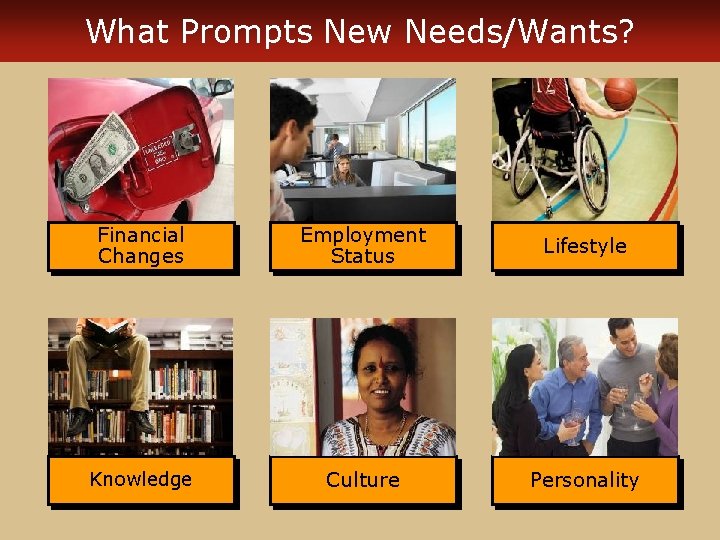 What Prompts New Needs/Wants?

Financial Changes

Employment Status

Lifestyle

Knowledge

Culture

Personality